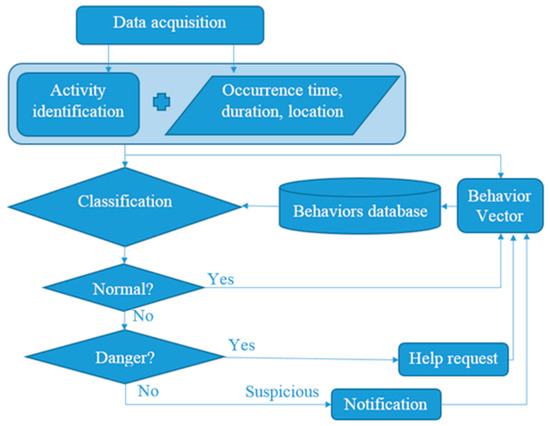 Data acquisition

Activity identification

Occurrence time, duration, location

Classification

Behaviors database

Behavior Vector

Normal?

Yes

No

Danger?

Yes

Help request

No

Suspicious

Notification